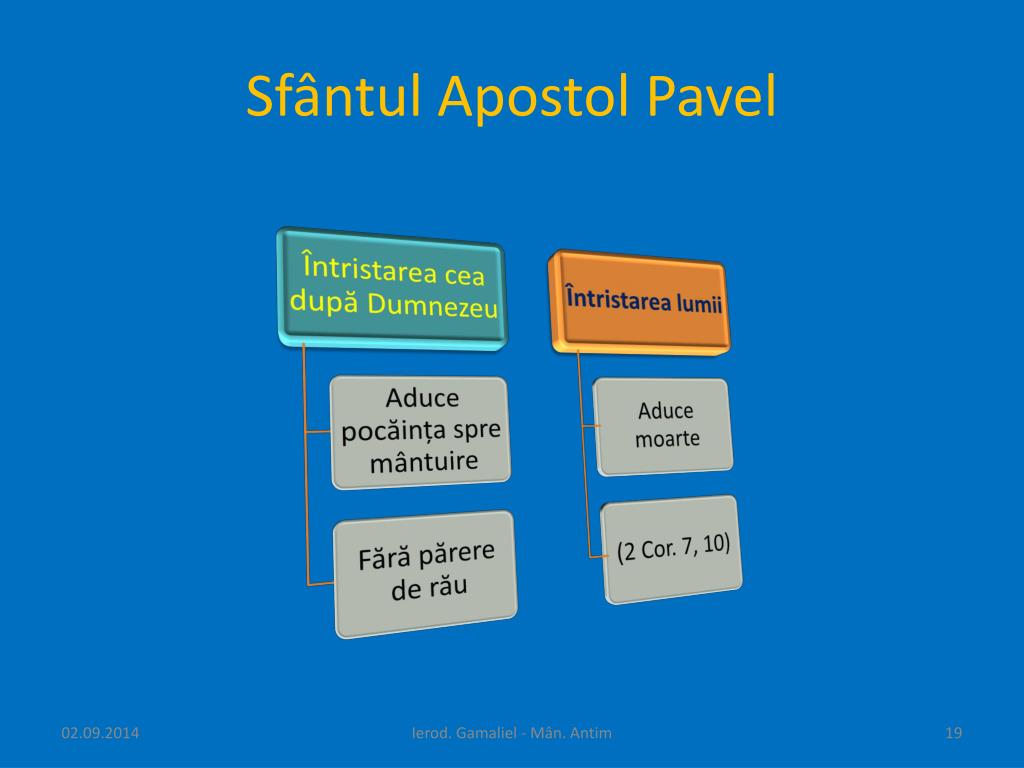 Sfântul Apostol Pavel

Întristarea cea după Dumnezeu

Aduce pocăința spre mântuire

Fără părere de rău

Întristarea lumii

Aduce moarte

(2 Cor. 7, 10)

02.09.2014

Ierod. Gamaliel - Mân. Antim

19